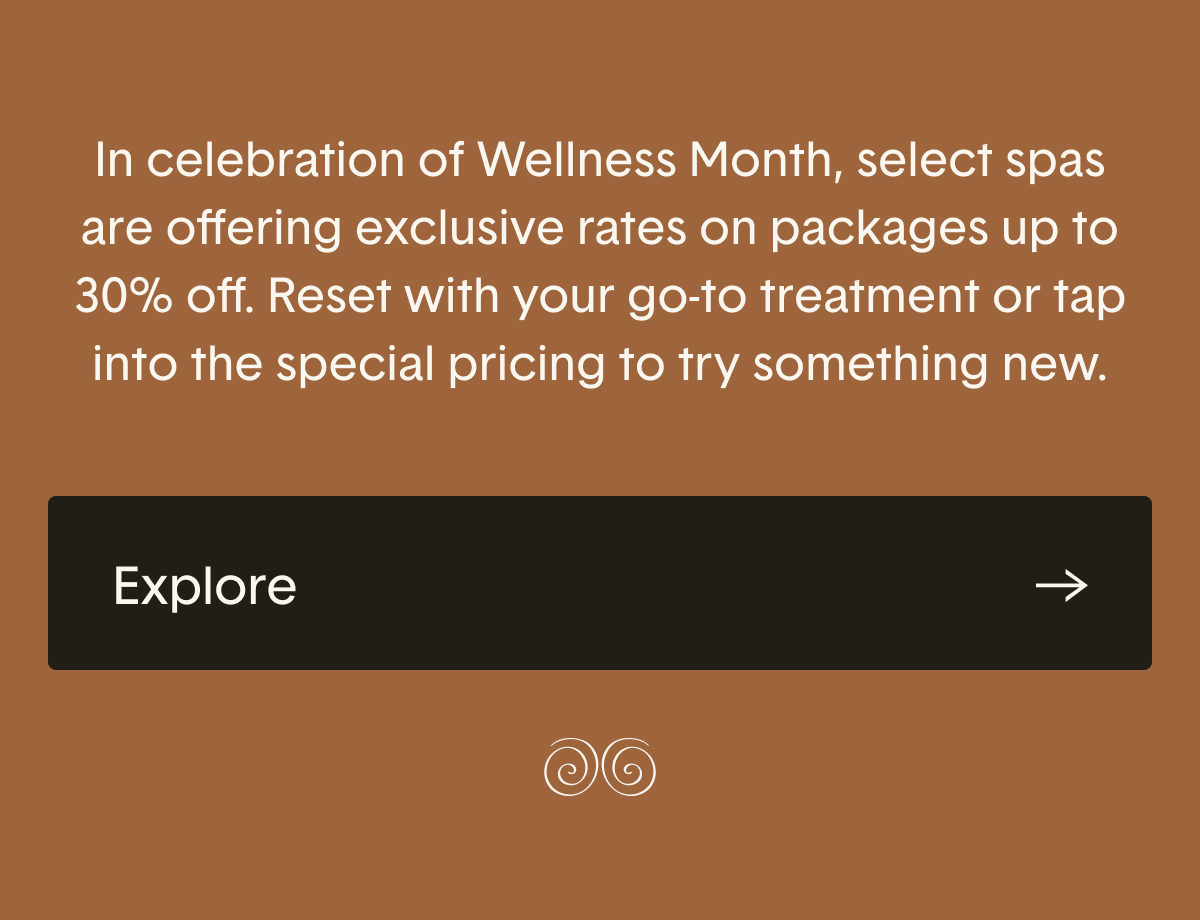 In celebration of Wellness Month, select spas are offering exclusive rates on packages up to 30% off. Reset with your go-to treatment or tap into the special pricing to try something new.

Explore →